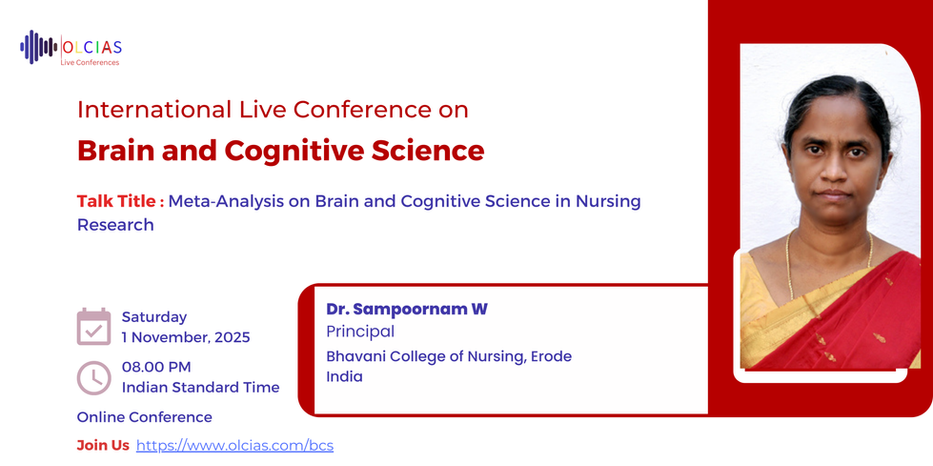 OLCIAS
Live Conferences

International Live Conference on

Brain and Cognitive Science

Talk Title : Meta-Analysis on Brain and Cognitive Science in Nursing Research

Saturday
1 November, 2025

08.00 PM
Indian Standard Time

Online Conference

Join Us https://www.olcias.com/bcs

Dr. Sampoornam W
Principal
Bhavani College of Nursing, Erode
India